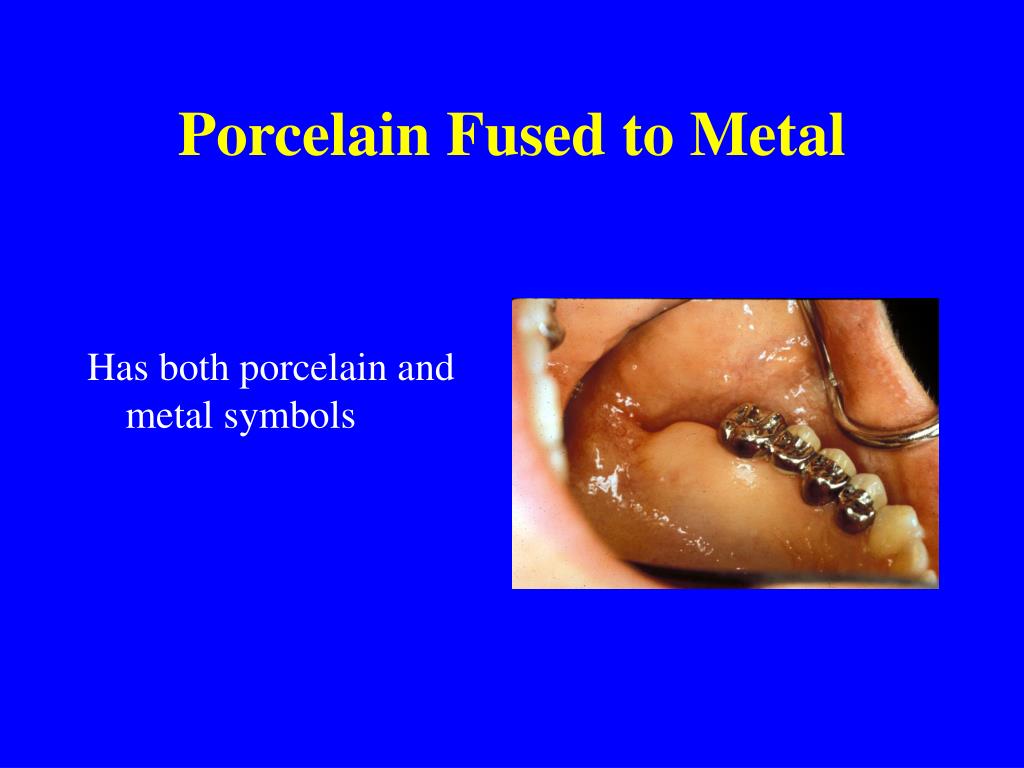 Porcelain Fused to Metal

Has both porcelain and metal symbols